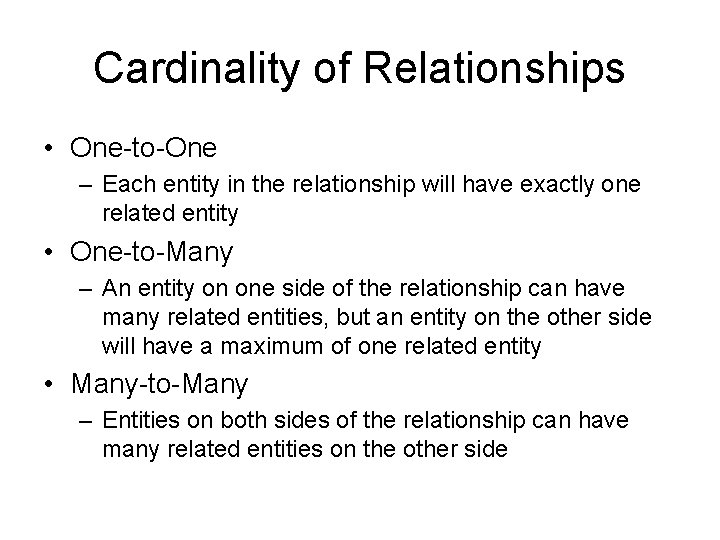 Cardinality of Relationships

• One-to-One
– Each entity in the relationship will have exactly one related entity

• One-to-Many
– An entity on one side of the relationship can have many related entities, but an entity on the other side will have a maximum of one related entity

• Many-to-Many
– Entities on both sides of the relationship can have many related entities on the other side